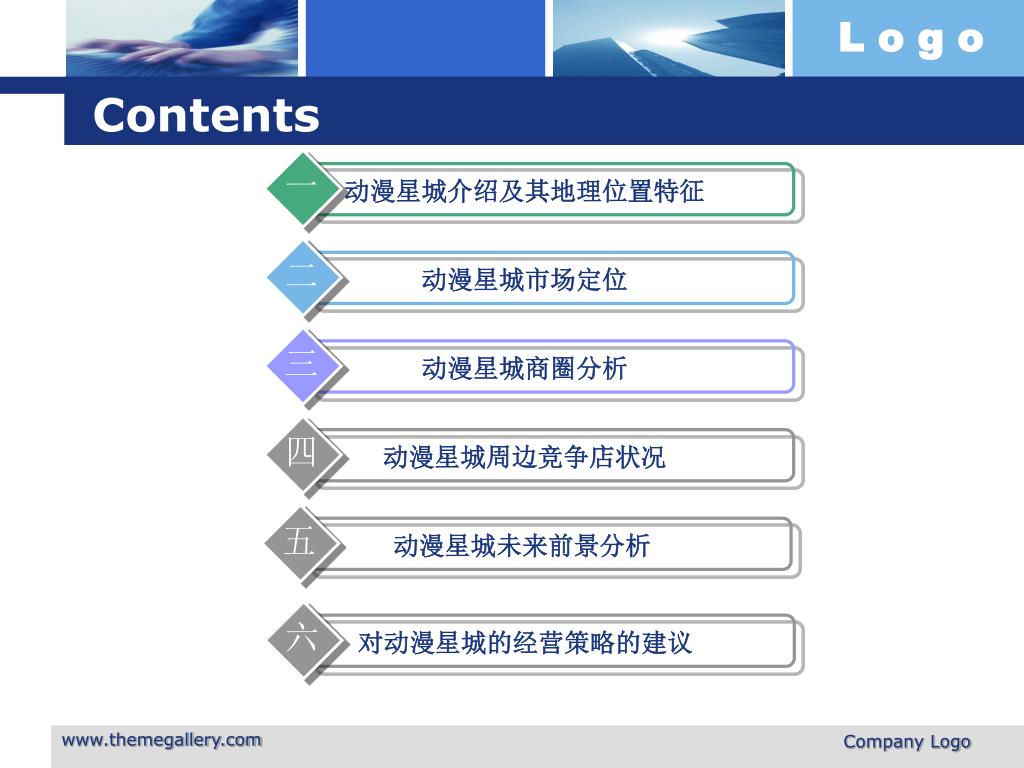 Logo

Contents

一 动漫星城介绍及其地理位置特征

二 动漫星城市场定位

三 动漫星城商圈分析

四 动漫星城周边竞争店状况

五 动漫星城未来前景分析

六 对动漫星城的经营策略的建议

www.themegallery.com

Company Logo